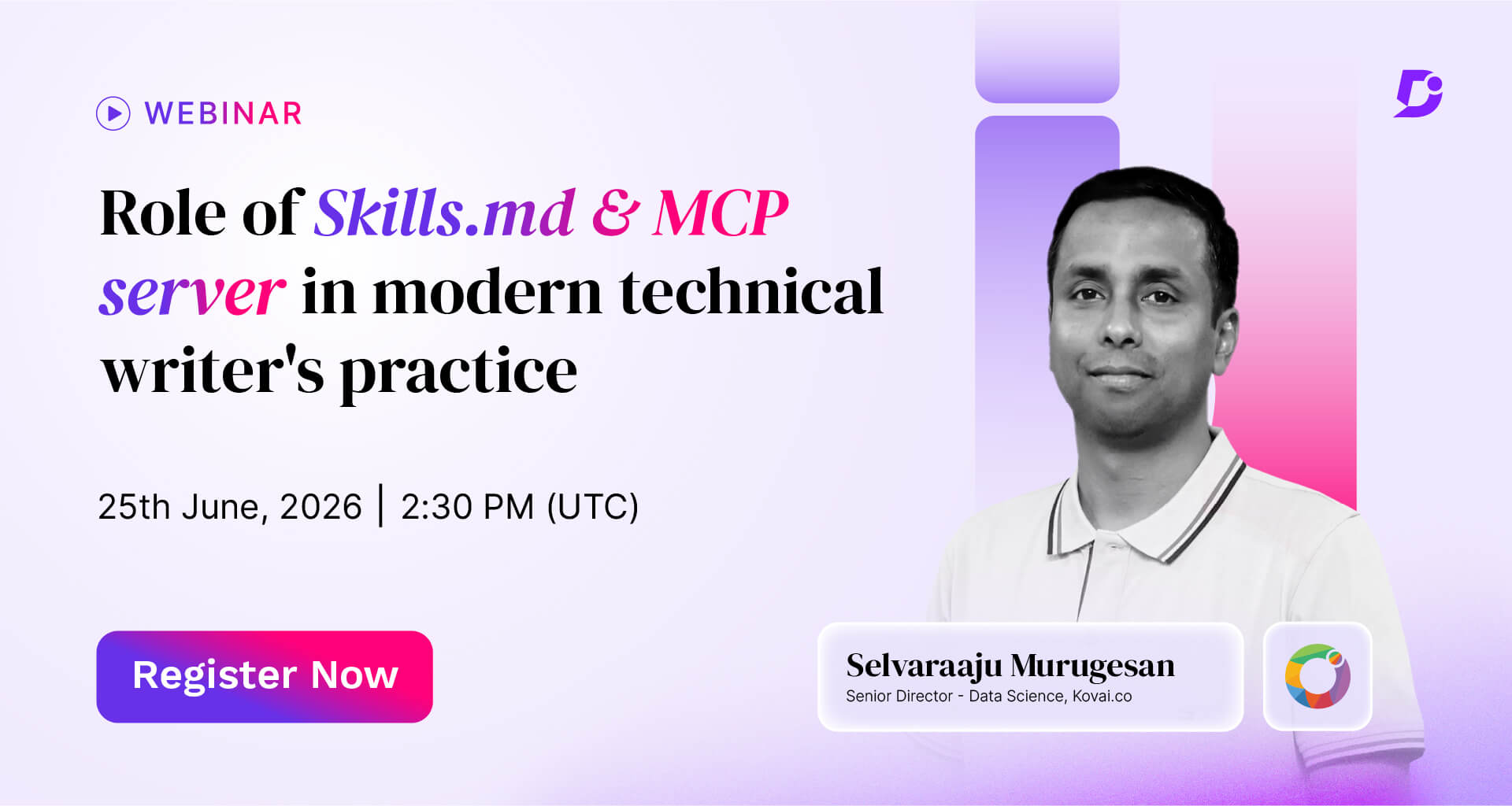 WEBINAR

Role of Skills.md & MCP server in modern technical writer's practice

25th June, 2026 | 2:30 PM (UTC)

Register Now

Selvaraaju Murugesan
Senior Director - Data Science, Kovai.co